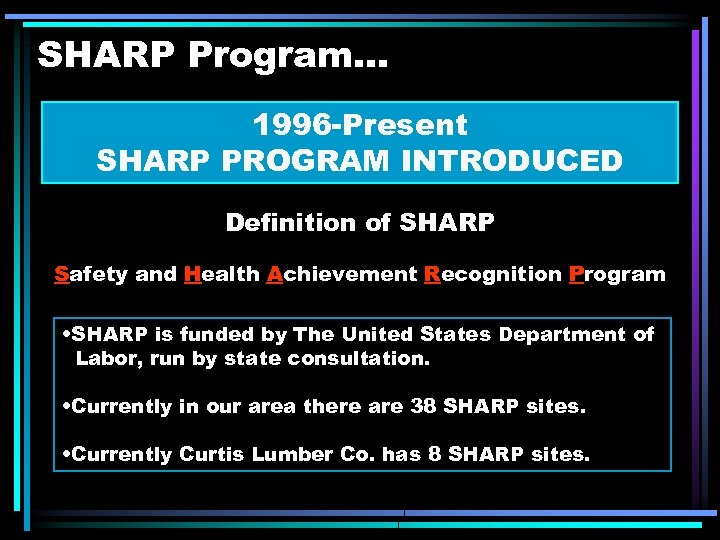 SHARP Program…

1996-Present
SHARP PROGRAM INTRODUCED

Definition of SHARP

Safety and Health Achievement Recognition Program

•SHARP is funded by The United States Department of Labor, run by state consultation.

•Currently in our area there are 38 SHARP sites.

•Currently Curtis Lumber Co. has 8 SHARP sites.